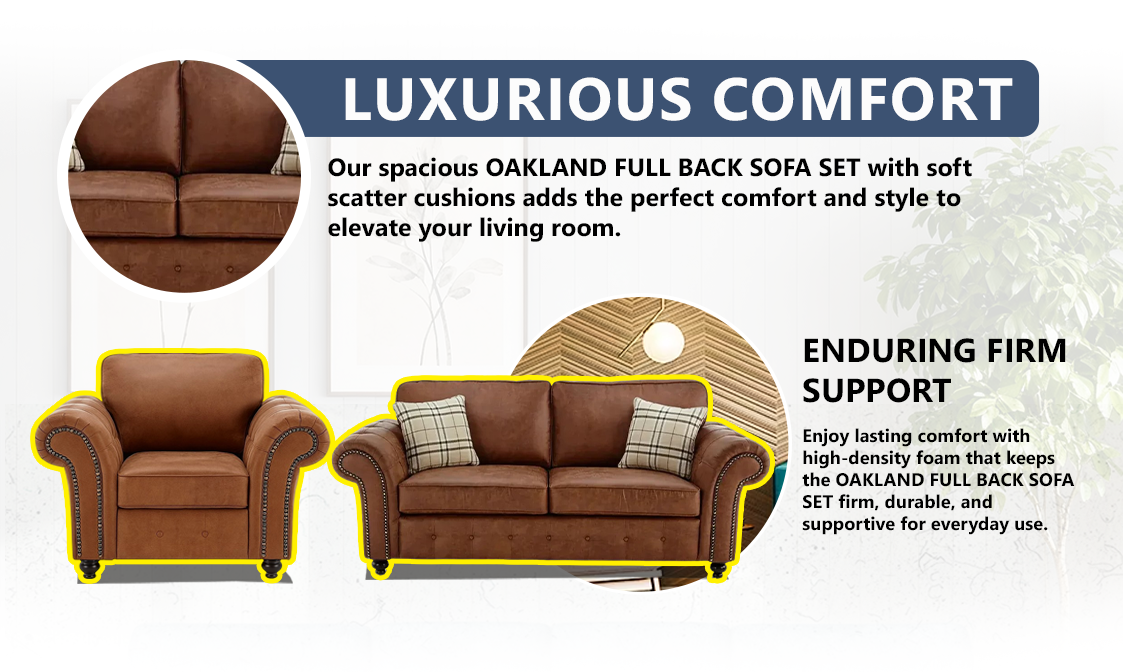 LUXURIOUS COMFORT

Our spacious OAKLAND FULL BACK SOFA SET with soft scatter cushions adds the perfect comfort and style to elevate your living room.

ENDURING FIRM SUPPORT

Enjoy lasting comfort with high-density foam that keeps the OAKLAND FULL BACK SOFA SET firm, durable, and supportive for everyday use.